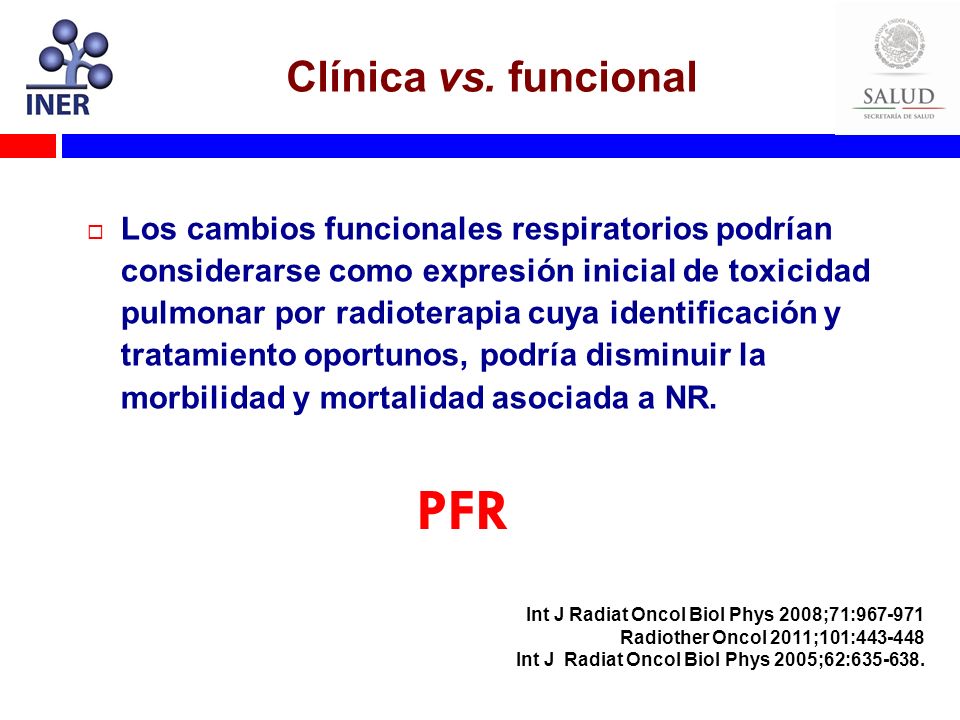 INER

Clínica vs. funcional

SALUD
SECRETARÍA DE SALUD

Los cambios funcionales respiratorios podrían considerarse como expresión inicial de toxicidad pulmonar por radioterapia cuya identificación y tratamiento oportunos, podría disminuir la morbilidad y mortalidad asociada a NR.

PFR

Int J Radiat Oncol Biol Phys 2008;71:967-971
Radiother Oncol 2011;101:443-448
Int J Radiat Oncol Biol Phys 2005;62:635-638.